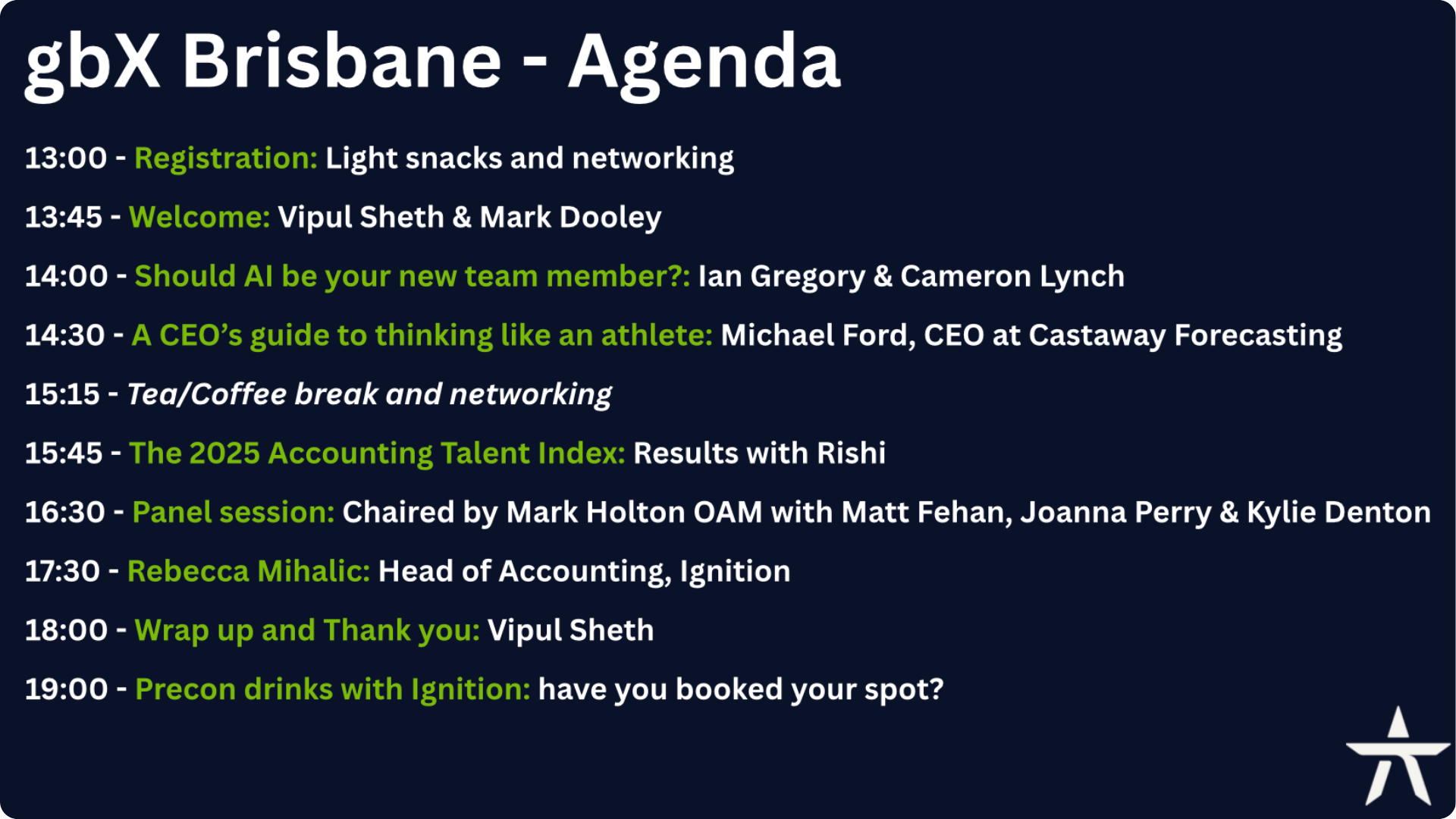 gbX Brisbane - Agenda

13:00 - Registration: Light snacks and networking

13:45 - Welcome: Vipul Sheth & Mark Dooley

14:00 - Should AI be your new team member?: Ian Gregory & Cameron Lynch

14:30 - A CEO's guide to thinking like an athlete: Michael Ford, CEO at Castaway Forecasting

15:15 - Tea/Coffee break and networking

15:45 - The 2025 Accounting Talent Index: Results with Rishi

16:30 - Panel session: Chaired by Mark Holton OAM with Matt Fehan, Joanna Perry & Kylie Denton

17:30 - Rebecca Mihalic: Head of Accounting, Ignition

18:00 - Wrap up and Thank you: Vipul Sheth

19:00 - Precon drinks with Ignition: have you booked your spot?